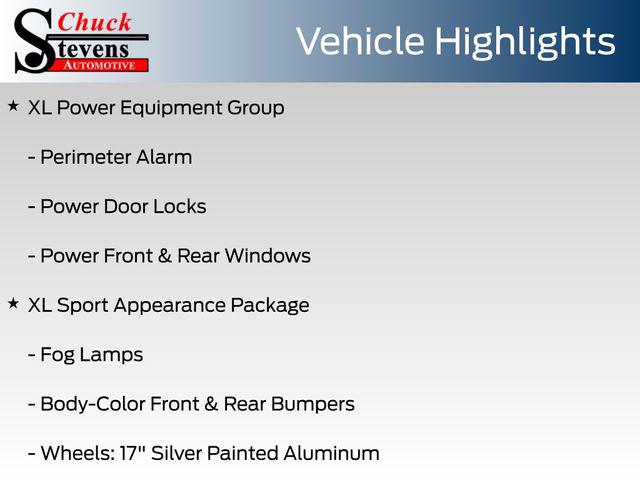 Chuck
Stevens
AUTOMOTIVE

Vehicle Highlights

★ XL Power Equipment Group

- Perimeter Alarm

- Power Door Locks

- Power Front & Rear Windows

★ XL Sport Appearance Package

- Fog Lamps

- Body-Color Front & Rear Bumpers

- Wheels: 17" Silver Painted Aluminum